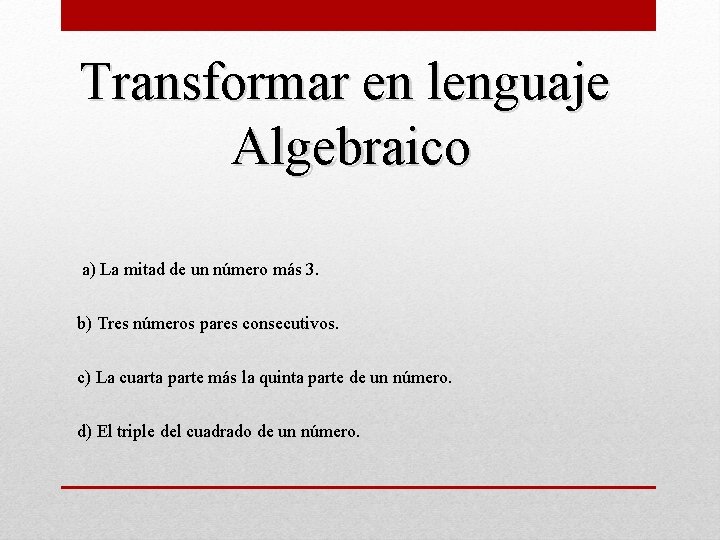 Transformar en lenguaje Algebraico

a) La mitad de un número más 3.

b) Tres números pares consecutivos.

c) La cuarta parte más la quinta parte de un número.

d) El triple del cuadrado de un número.